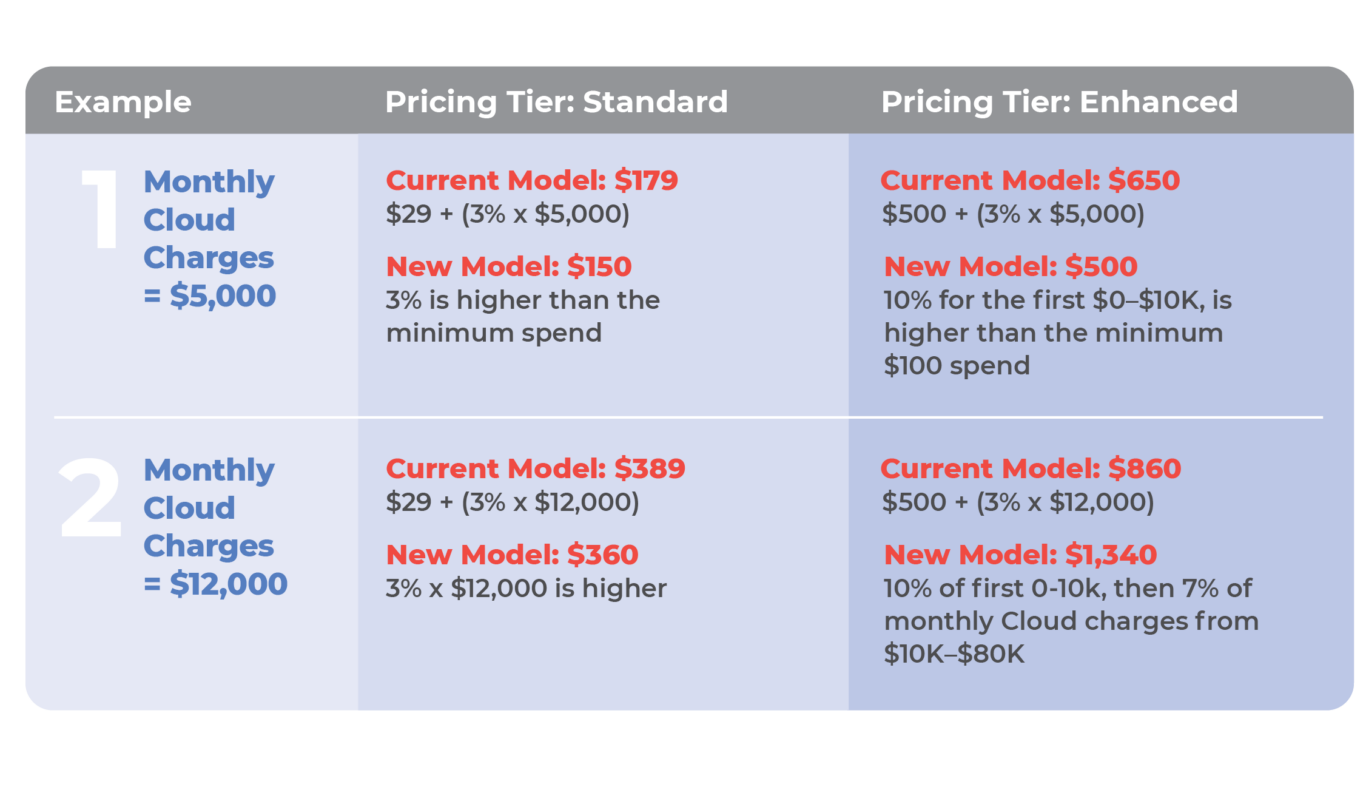 | Example | Pricing Tier: Standard | Pricing Tier: Enhanced |
|---|---|---|
| 1 Monthly Cloud Charges = \$5,000 | Current Model: \$179 \$29 + (3% x \$5,000) New Model: \$150 3% is higher than the minimum spend | Current Model: \$650 \$500 + (3% x \$5,000) New Model: \$500 10% for the first \$0–\$10K, is higher than the minimum \$100 spend |
| 2 Monthly Cloud Charges = \$12,000 | Current Model: \$389 \$29 + (3% x \$12,000) New Model: \$360 3% x \$12,000 is higher | Current Model: \$860 \$500 + (3% x \$12,000) New Model: \$1,340 10% of first 0-10k, then 7% of monthly Cloud charges from \$10K–\$80K |